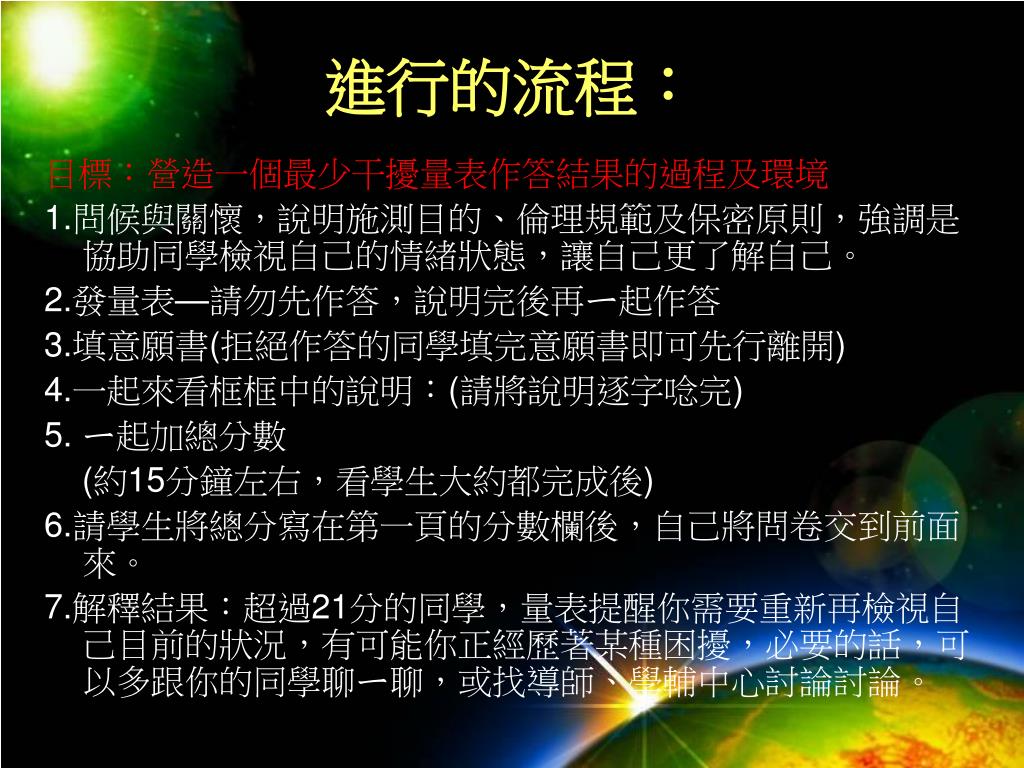 進行的流程：

目標：營造一個最少干擾量表作答結果的過程及環境

1.問候與關懷，說明施測目的、倫理規範及保密原則，強調是協助同學檢視自己的情緒狀態，讓自己更了解自己。

2.發量表—請勿先作答，說明完後再一起作答

3.填意願書(拒絕作答的同學填完意願書即可先行離開)

4.一起來看框框中的說明：(請將說明逐字唸完)

5. 一起加總分數

(約15分鐘左右，看學生大約都完成後)

6.請學生將總分寫在第一頁的分數欄後，自己將問卷交到前面來。

7.解釋結果：超過21分的同學，量表提醒你需要重新再檢視自己目前的狀況，有可能你正經歷著某種困擾，必要的話，可以多跟你的同學聊一聊，或找導師、學輔中心討論討論。